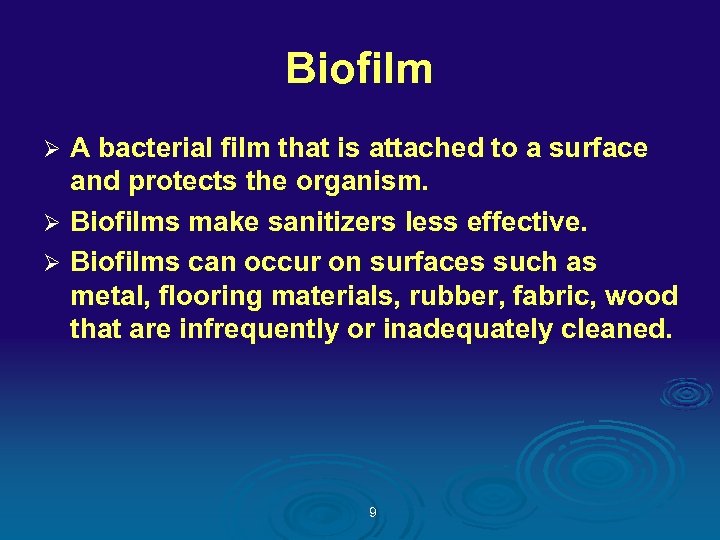 Biofilm

➢ A bacterial film that is attached to a surface and protects the organism.
➢ Biofilms make sanitizers less effective.
➢ Biofilms can occur on surfaces such as metal, flooring materials, rubber, fabric, wood that are infrequently or inadequately cleaned.

9